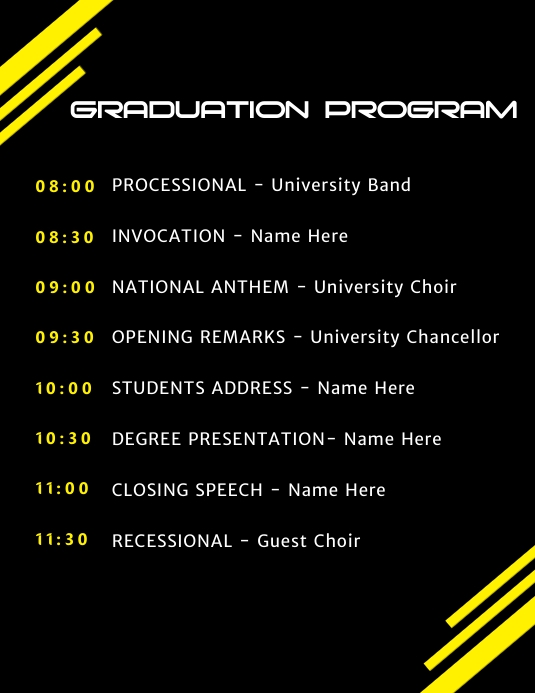 GRADUATION PROGRAM

08:00 PROCESSIONAL - University Band

08:30 INVOCATION - Name Here

09:00 NATIONAL ANTHEM - University Choir

09:30 OPENING REMARKS - University Chancellor

10:00 STUDENTS ADDRESS - Name Here

10:30 DEGREE PRESENTATION- Name Here

11:00 CLOSING SPEECH - Name Here

11:30 RECESSIONAL - Guest Choir